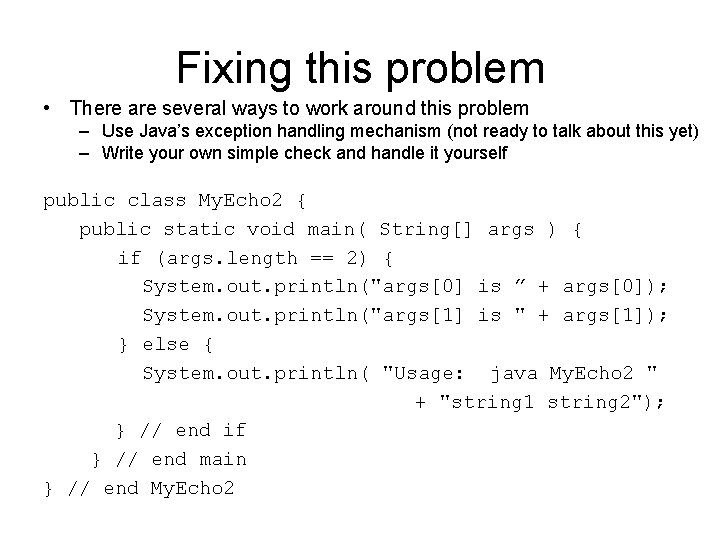 Fixing this problem

• There are several ways to work around this problem
 – Use Java's exception handling mechanism (not ready to talk about this yet)
 – Write your own simple check and handle it yourself

public class MyEcho2 {
  public static void main( String[] args ) {
    if (args.length == 2) {
      System.out.println("args[0] is ” + args[0]);
      System.out.println("args[1] is " + args[1]);
    } else {
      System.out.println( "Usage:  java MyEcho2 "
                          + "string1 string2");
    } // end if
  } // end main
} // end MyEcho2